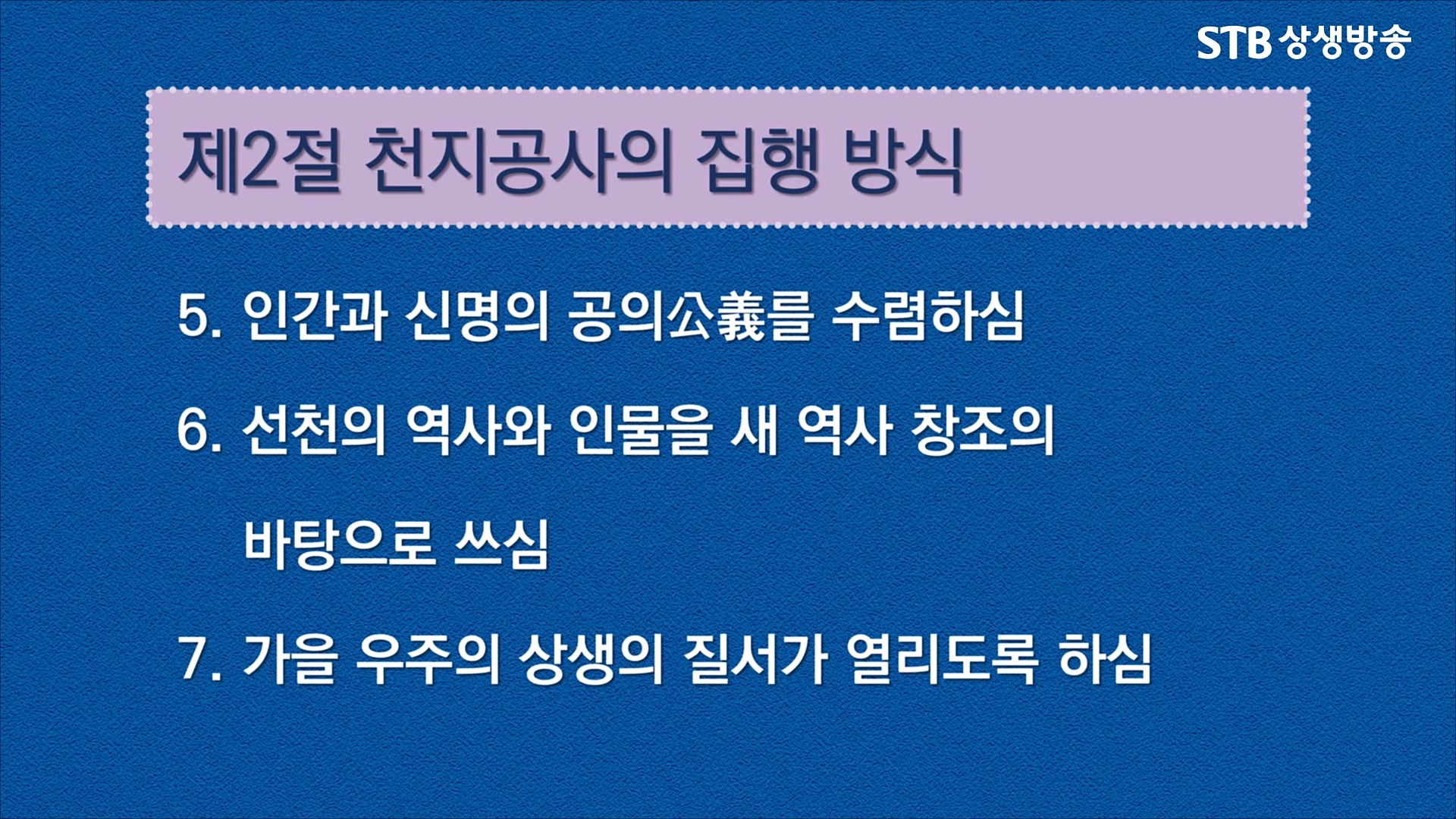 STB 상생방송

제2절 천지공사의 집행 방식

5. 인간과 신명의 공의公義를 수렴하심

6. 선천의 역사와 인물을 새 역사 창조의 바탕으로 쓰심

7. 가을 우주의 상생의 질서가 열리도록 하심